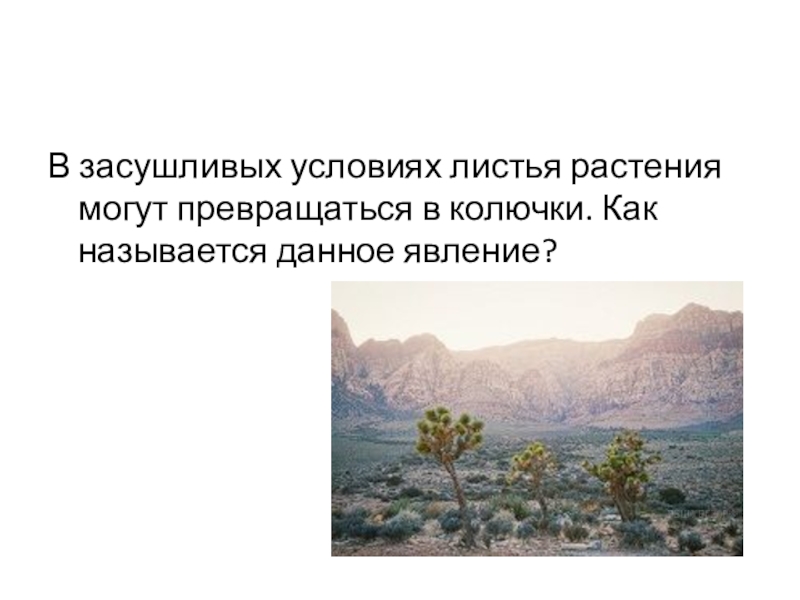 В засушливых условиях листья растения могут превращаться в колючки. Как называется данное явление?